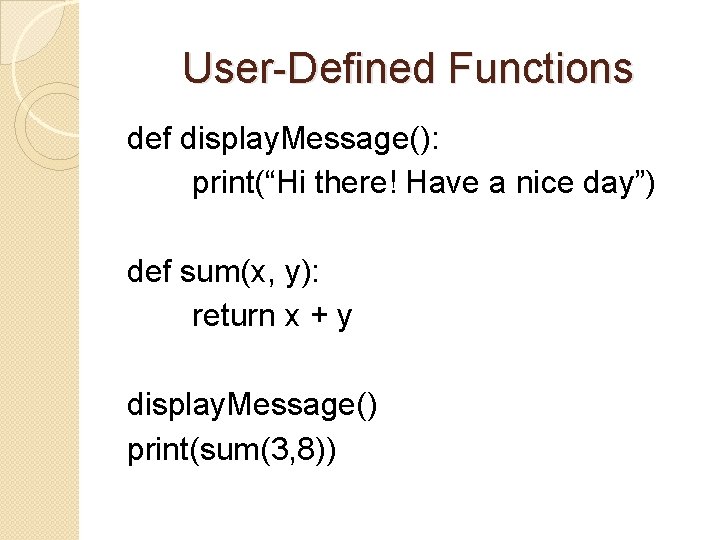 User-Defined Functions

def displayMessage():
    print(“Hi there! Have a nice day”)

def sum(x, y):
    return x + y

displayMessage()
print(sum(3,8))